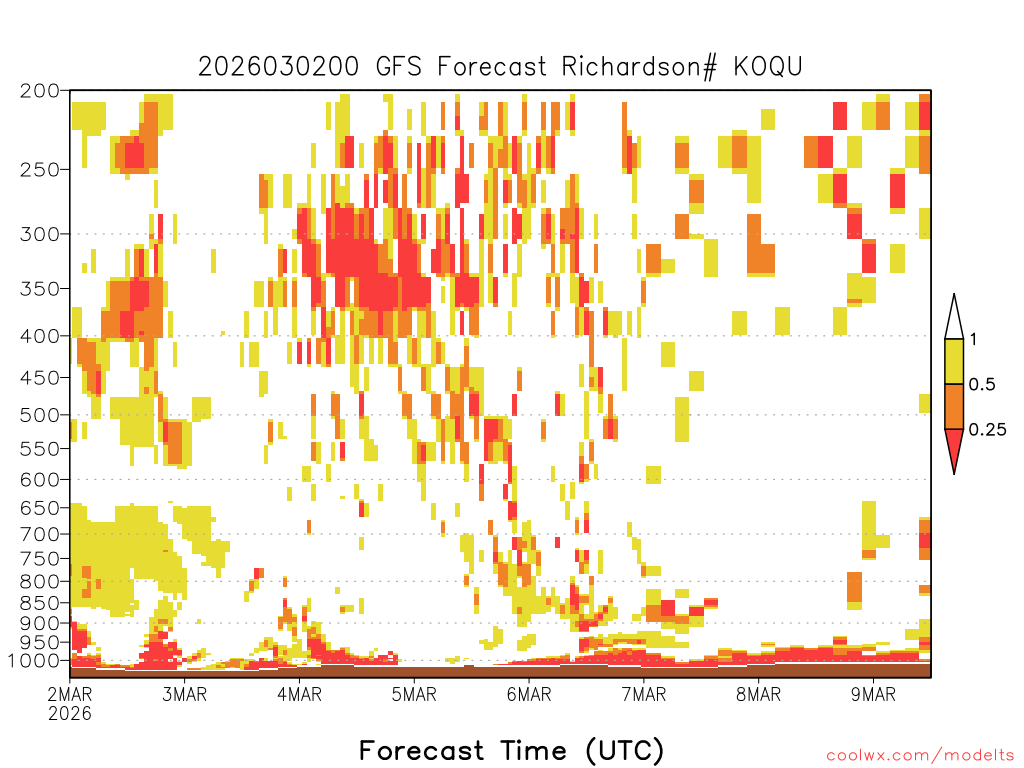 2026030200 GFS Forecast Richardson# KOQU

200
250
300
350
400
450
500
550
600
650
700
750
800
850
900
950
1000

1
0.5
0.25

2MAR
2026
3MAR
4MAR
5MAR
6MAR
7MAR
8MAR
9MAR

Forecast Time (UTC)

coolwx.com/modelts